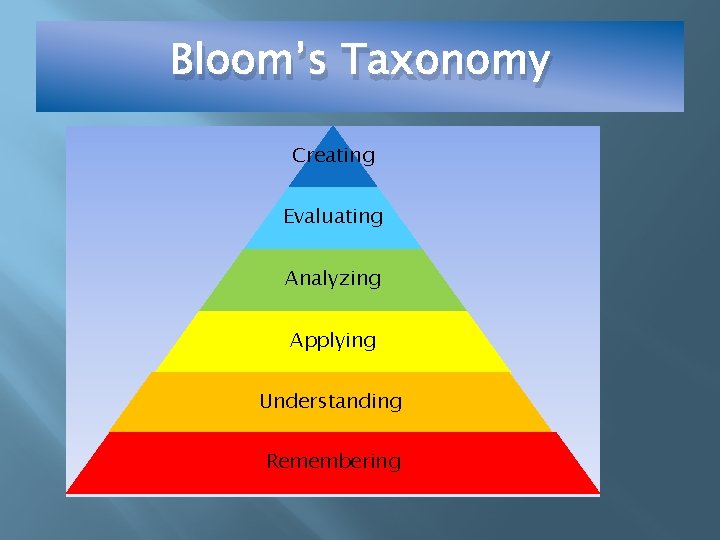 Bloom's Taxonomy

Creating

Evaluating

Analyzing

Applying

Understanding

Remembering